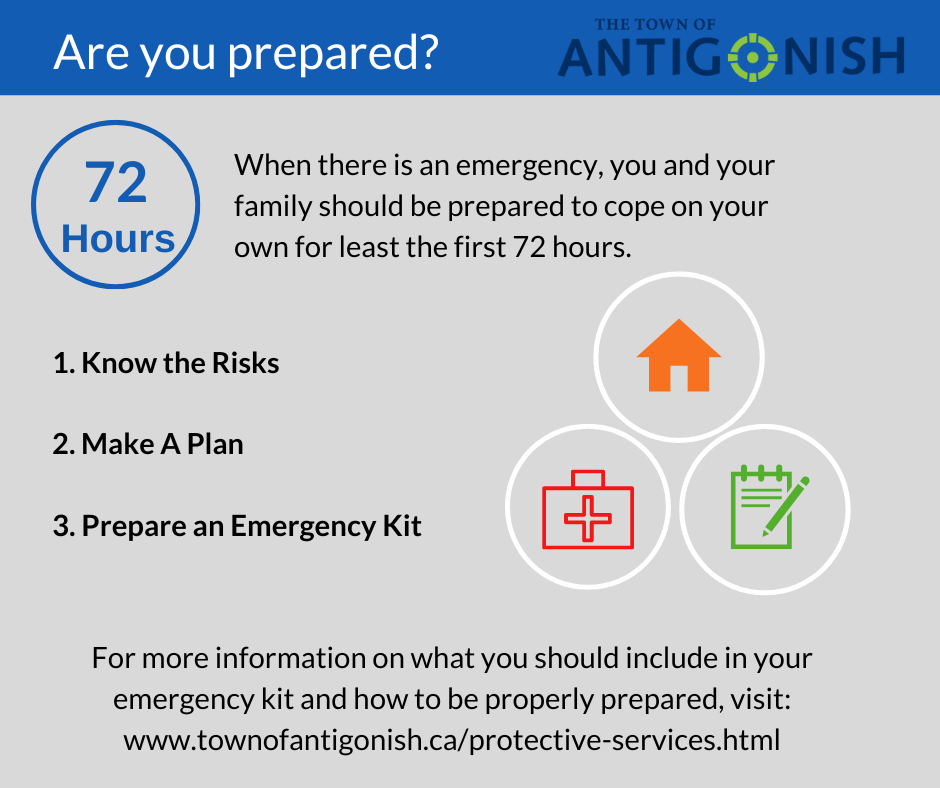 Are you prepared?

THE TOWN OF
ANTIGONISH

72
Hours

When there is an emergency, you and your family should be prepared to cope on your own for least the first 72 hours.

1. Know the Risks

2. Make A Plan

3. Prepare an Emergency Kit

For more information on what you should include in your emergency kit and how to be properly prepared, visit:
www.townofantigonish.ca/protective-services.html